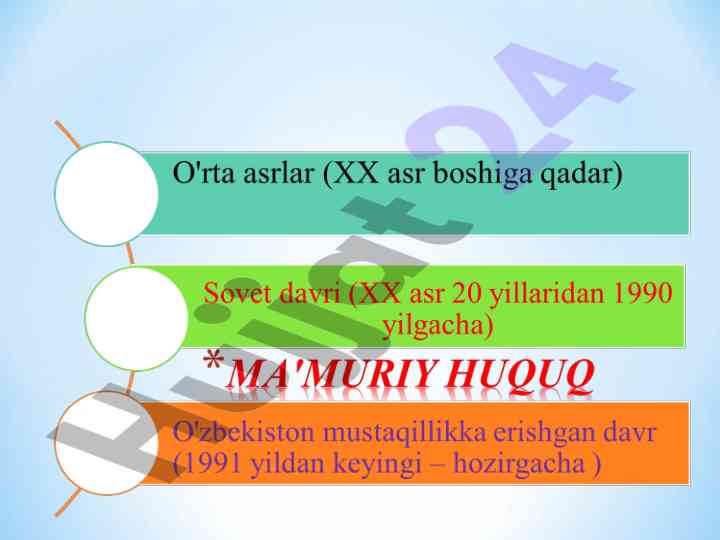 O'rta asrlar (XX asr boshiga qadar)

Sovet davri (XX asr 20 yillaridan 1990 yilgacha)

*MA'MURIY HUQUQ

O'zbekiston mustaqillikka erishgan davr (1991 yildan keyingi – hozirgacha )

Hujjat24